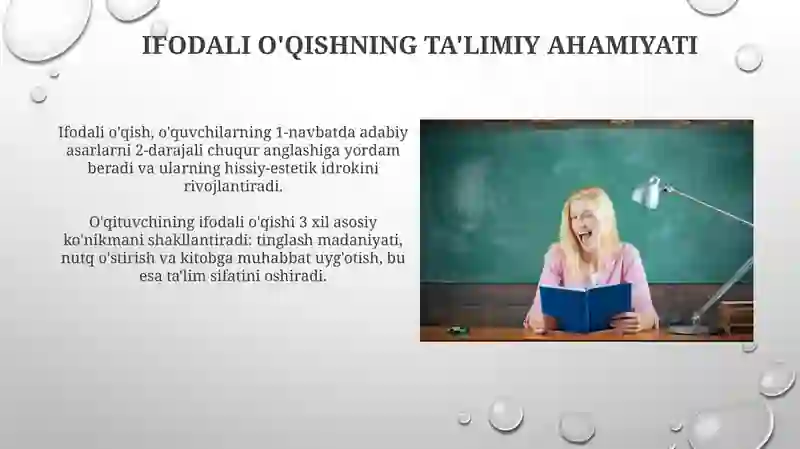 IFODALI O'QISHNING TA'LIMIY AHAMIYATI

Ifodali o'qish, o'quvchilarning 1-navbatda adabiy asarlarni 2-darajali chuqur anglashiga yordam beradi va ularning hissiy-estetik idrokini rivojlantiradi.

O'qituvchining ifodali o'qishi 3 xil asosiy ko'nikmani shakllantiradi: tinglash madaniyati, nutq o'stirish va kitobga muhabbat uyg'otish, bu esa ta'lim sifatini oshiradi.